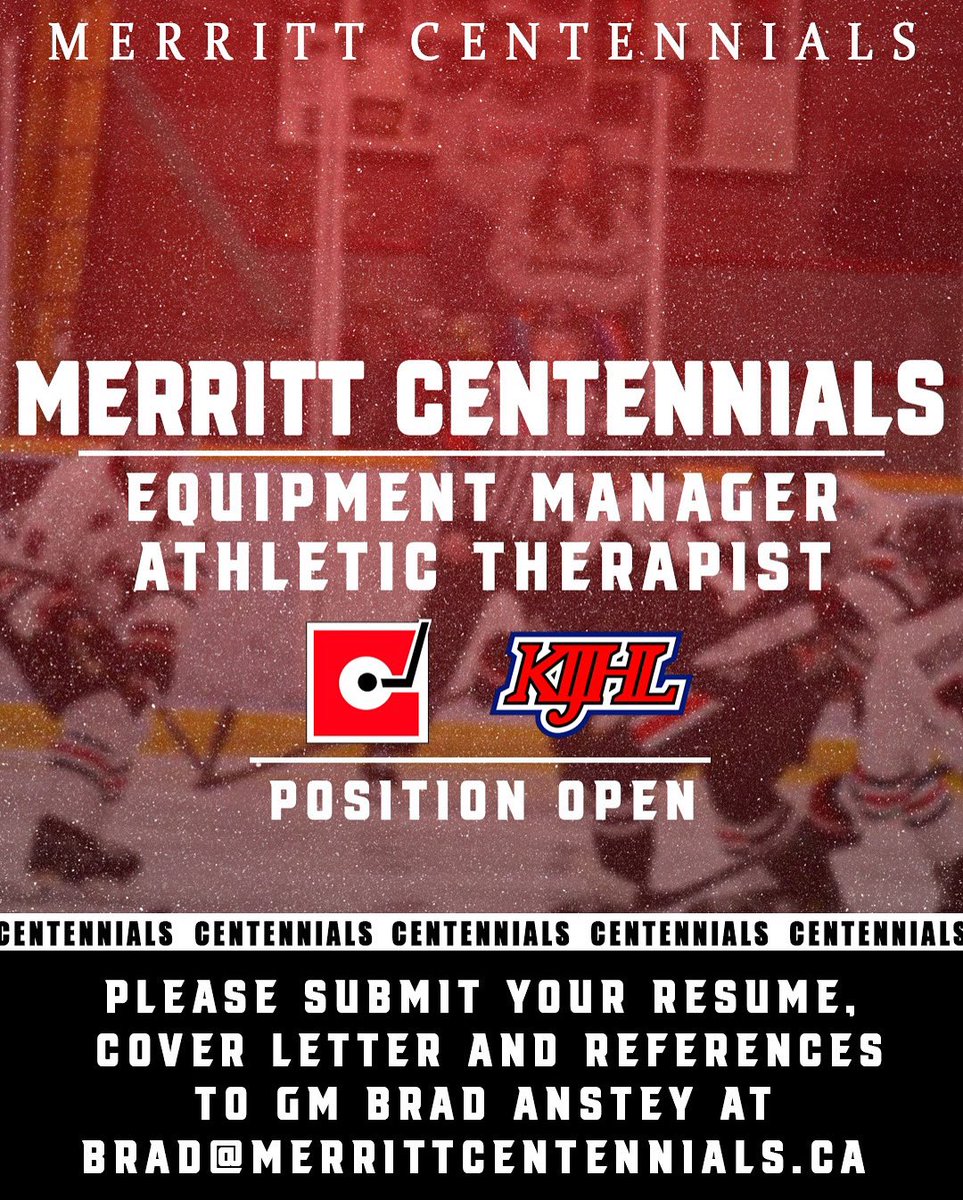 MERRITT CENTENNIALS

MERRITT CENTENNIALS

EQUIPMENT MANAGER
ATHLETIC THERAPIST

KIJHL

POSITION OPEN

CENTENNIALS CENTENNIALS CENTENNIALS CENTENNIALS CENTENNIALS

PLEASE SUBMIT YOUR RESUME, COVER LETTER AND REFERENCES TO GM BRAD ANSTEY AT BRAD@MERRITTCENTENNIALS.CA